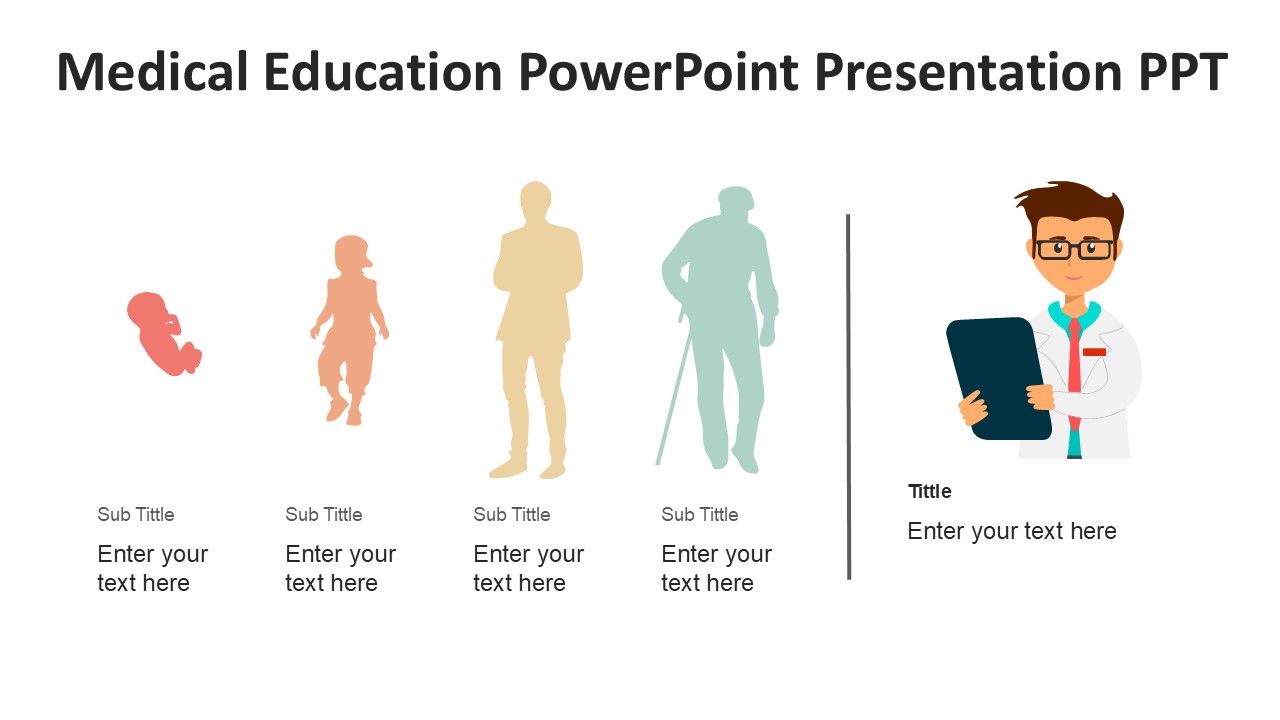 Medical Education PowerPoint Presentation PPT

Sub Tittle

Enter your text here

Sub Tittle

Enter your text here

Sub Tittle

Enter your text here

Sub Tittle

Enter your text here

Tittle

Enter your text here